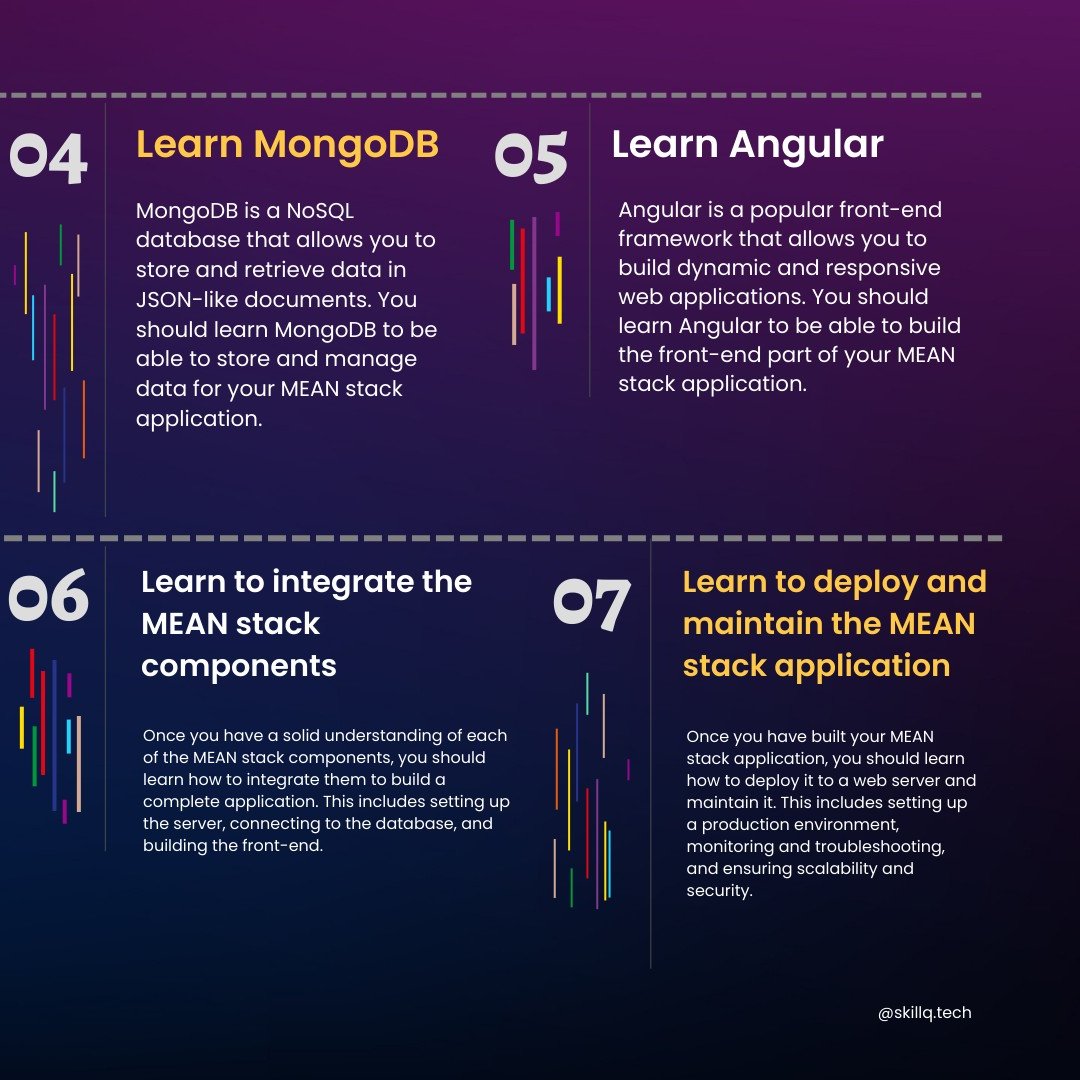 04

Learn MongoDB

MongoDB is a NoSQL database that allows you to store and retrieve data in JSON-like documents. You should learn MongoDB to be able to store and manage data for your MEAN stack application.

05

Learn Angular

Angular is a popular front-end framework that allows you to build dynamic and responsive web applications. You should learn Angular to be able to build the front-end part of your MEAN stack application.

06

Learn to integrate the MEAN stack components

Once you have a solid understanding of each of the MEAN stack components, you should learn how to integrate them to build a complete application. This includes setting up the server, connecting to the database, and building the front-end.

07

Learn to deploy and maintain the MEAN stack application

Once you have built your MEAN stack application, you should learn how to deploy it to a web server and maintain it. This includes setting up a production environment, monitoring and troubleshooting, and ensuring scalability and security.

@skillq.tech